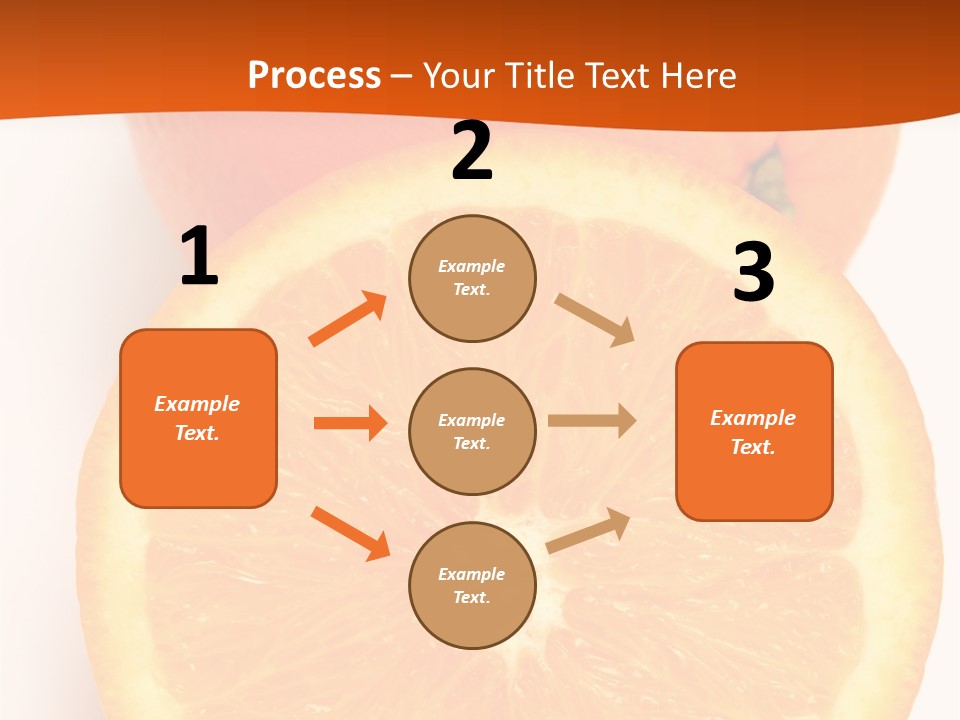 Process – Your Title Text Here

1

Example Text.

2

Example Text.

Example Text.

Example Text.

3

Example Text.